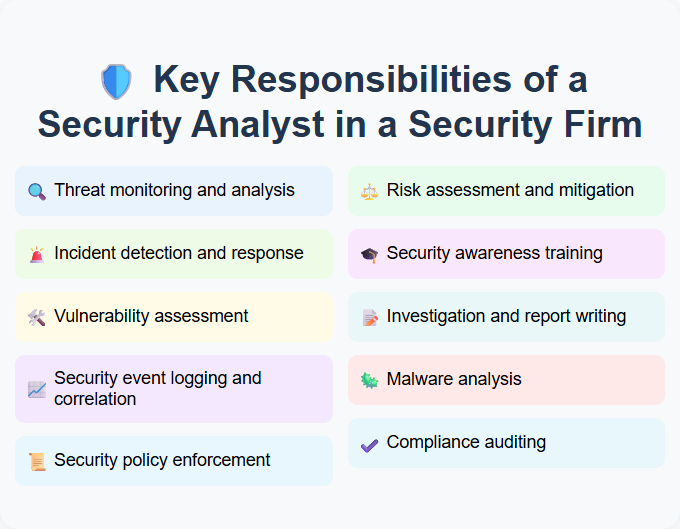 Key Responsibilities of a Security Analyst in a Security Firm

Threat monitoring and analysis

Incident detection and response

Vulnerability assessment

Security event logging and correlation

Security policy enforcement

Risk assessment and mitigation

Security awareness training

Investigation and report writing

Malware analysis

Compliance auditing